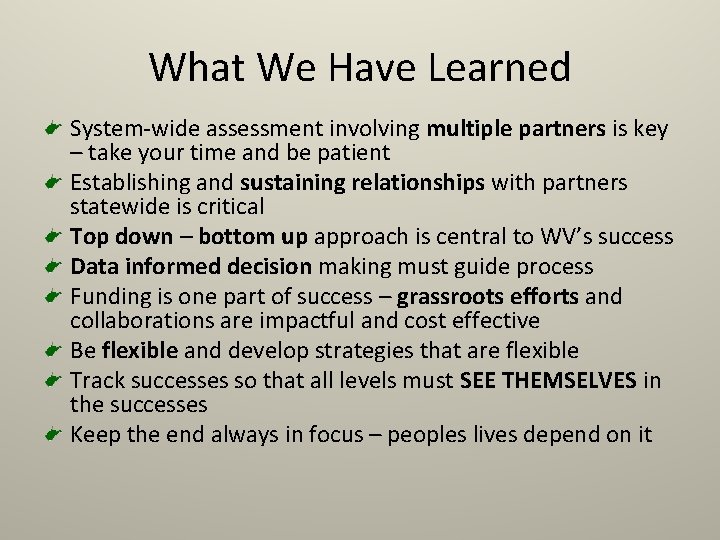 What We Have Learned

- System-wide assessment involving multiple partners is key – take your time and be patient
- Establishing and sustaining relationships with partners statewide is critical
- Top down – bottom up approach is central to WV's success
- Data informed decision making must guide process
- Funding is one part of success – grassroots efforts and collaborations are impactful and cost effective
- Be flexible and develop strategies that are flexible
- Track successes so that all levels must SEE THEMSELVES in the successes
- Keep the end always in focus – peoples lives depend on it